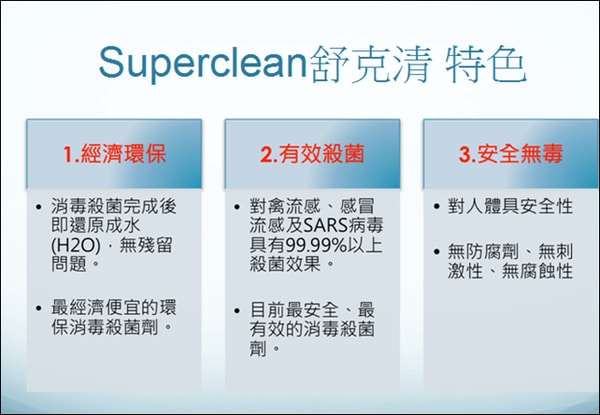 Superclean舒克清 特色

1.經濟環保

• 消毒殺菌完成後即還原成水(H2O)，無殘留問題。

• 最經濟便宜的環保消毒殺菌劑。

2.有效殺菌

• 對禽流感、感冒流感及SARS病毒具有99.99%以上殺菌效果。

• 目前最安全、最有效的消毒殺菌劑。

3.安全無毒

• 對人體具安全性

• 無防腐劑、無刺激性、無腐蝕性